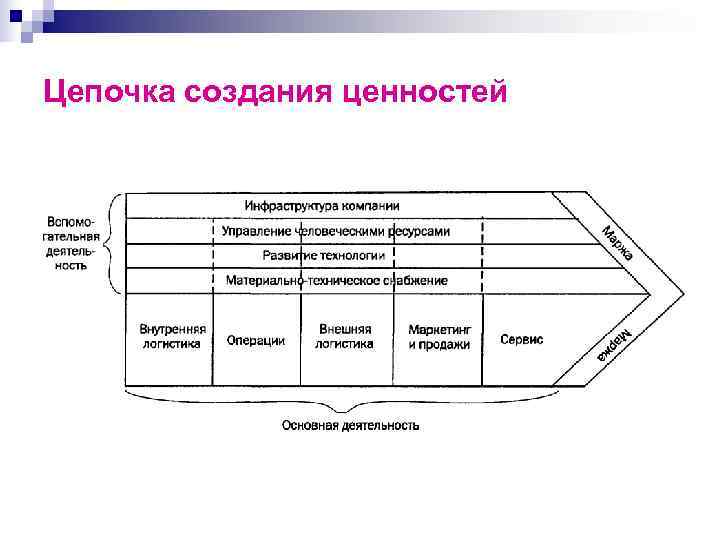 Цепочка создания ценностей

Вспомогательная деятельность

Инфраструктура компании

Управление человеческими ресурсами

Развитие технологии

Материально-техническое снабжение

Маржа

Внутренняя логистика

Операции

Внешняя логистика

Маркетинг и продажи

Сервис

Маржа

Основная деятельность